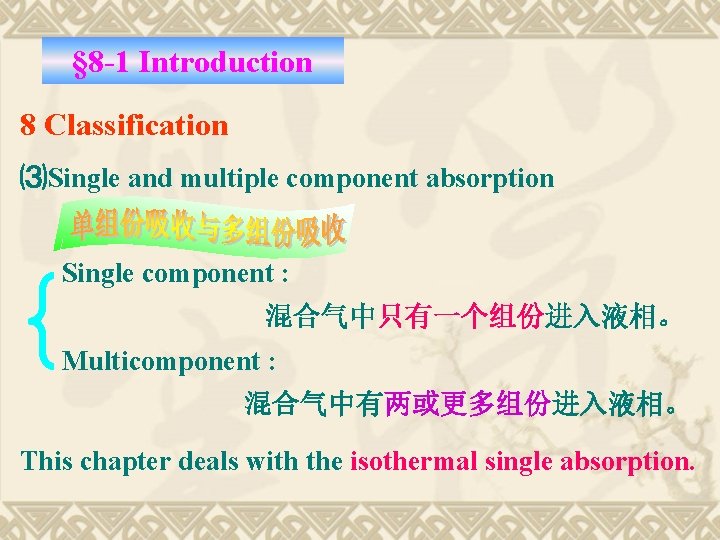 §8-1 Introduction

8 Classification

⑶Single and multiple component absorption

单组份吸收与多组份吸收

Single component :

混合气中只有一个组份进入液相。

Multicomponent :

混合气中有两或更多组份进入液相。

This chapter deals with the isothermal single absorption.